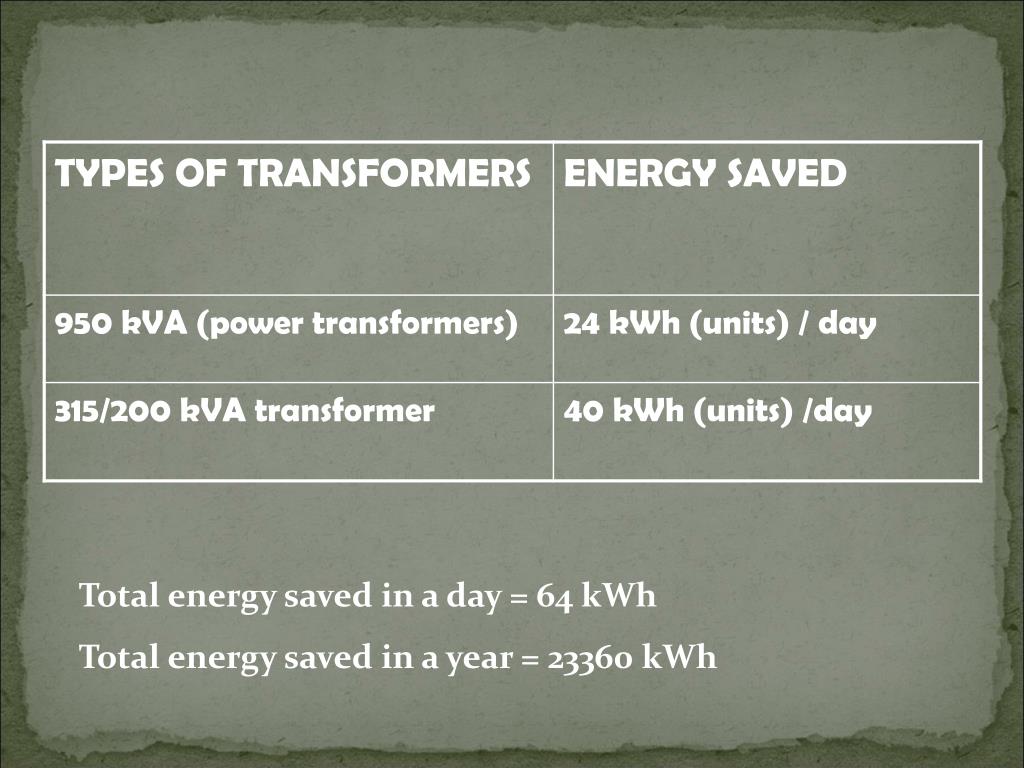 | TYPES OF TRANSFORMERS | ENERGY SAVED |
|---|---|
| 950 kVA (power transformers) | 24 kWh (units) / day |
| 315/200 kVA transformer | 40 kWh (units) /day |

Total energy saved in a day = 64 kWh

Total energy saved in a year = 23360 kWh